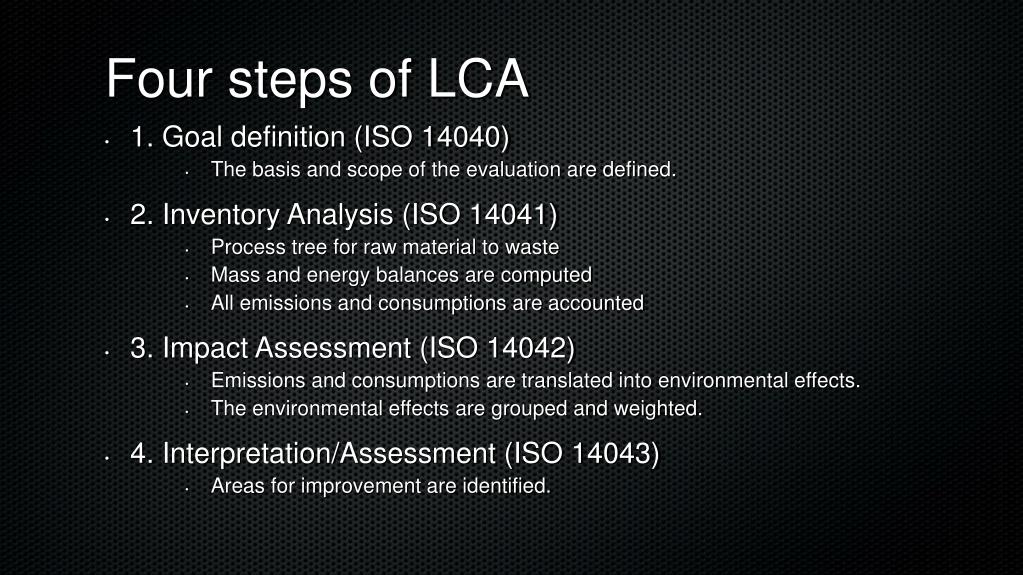 Four steps of LCA

• 1. Goal definition (ISO 14040)
  • The basis and scope of the evaluation are defined.

• 2. Inventory Analysis (ISO 14041)
  • Process tree for raw material to waste
  • Mass and energy balances are computed
  • All emissions and consumptions are accounted

• 3. Impact Assessment (ISO 14042)
  • Emissions and consumptions are translated into environmental effects.
  • The environmental effects are grouped and weighted.

• 4. Interpretation/Assessment (ISO 14043)
  • Areas for improvement are identified.